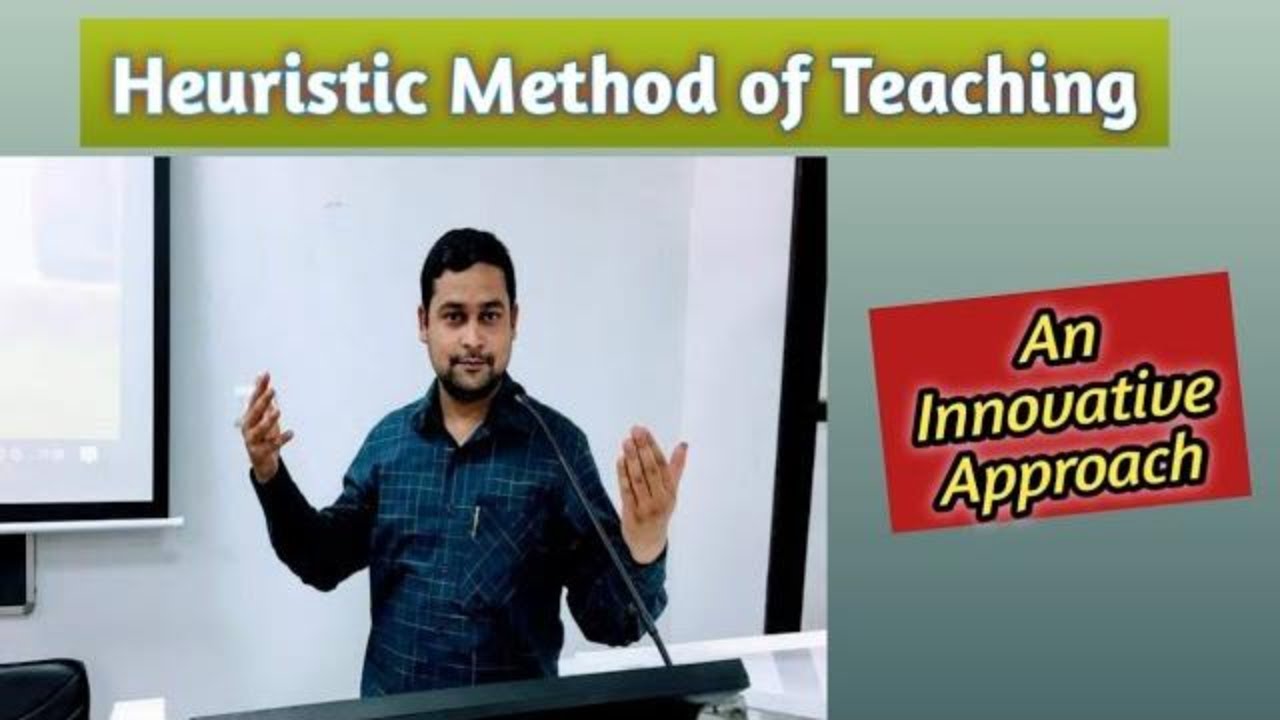 Heuristic Method of Teaching

An Innovative Approach